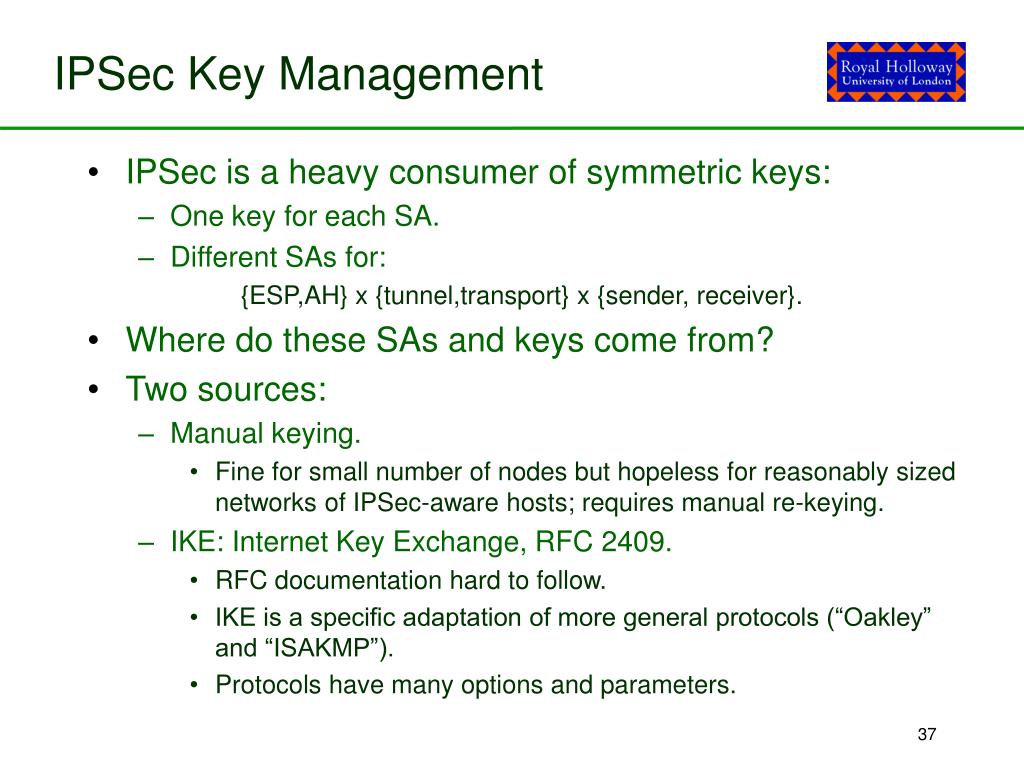 IPSec Key Management

Royal Holloway
University of London

• IPSec is a heavy consumer of symmetric keys:
– One key for each SA.
– Different SAs for:
{ESP,AH} x {tunnel,transport} x {sender, receiver}.
• Where do these SAs and keys come from?
• Two sources:
– Manual keying.
• Fine for small number of nodes but hopeless for reasonably sized networks of IPSec-aware hosts; requires manual re-keying.
– IKE: Internet Key Exchange, RFC 2409.
• RFC documentation hard to follow.
• IKE is a specific adaptation of more general protocols (“Oakley” and “ISAKMP”).
• Protocols have many options and parameters.

37